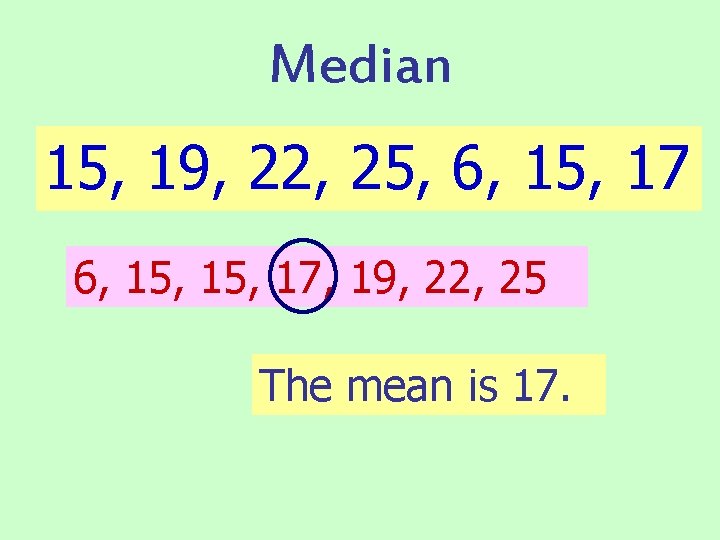 Median

15, 19, 22, 25, 6, 15, 17

6, 15, 15, 17, 19, 22, 25

The mean is 17.